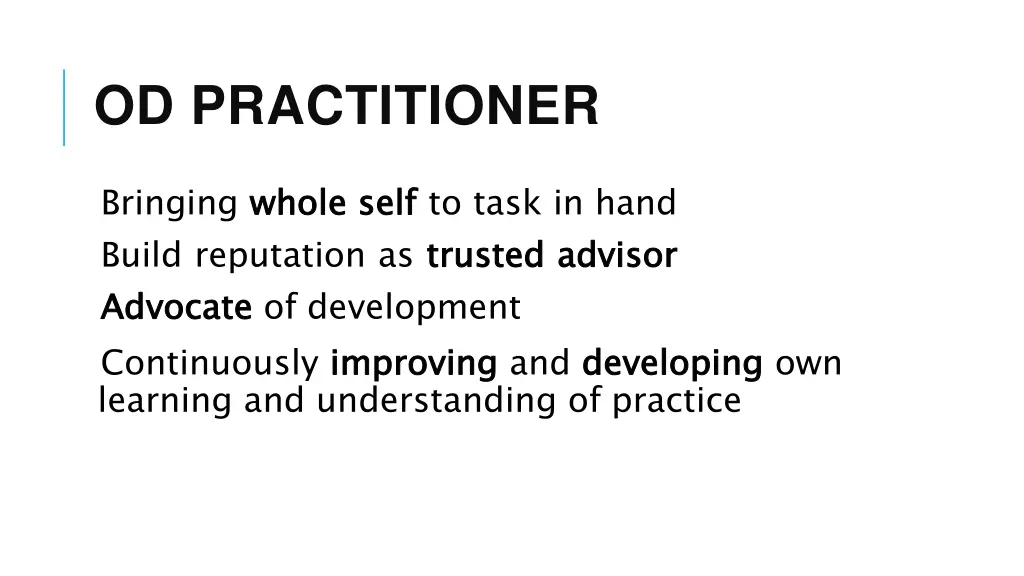 OD PRACTITIONER

Bringing whole self to task in hand

Build reputation as trusted advisor

Advocate of development

Continuously improving and developing own learning and understanding of practice